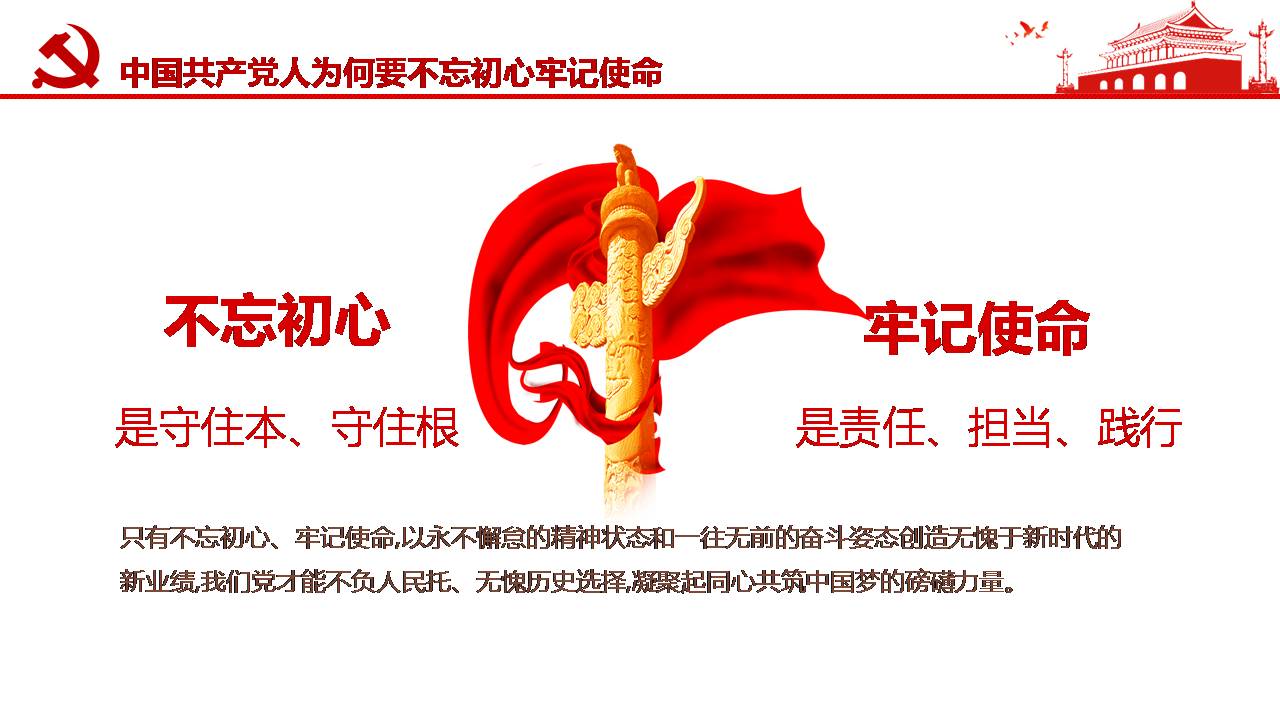 中国共产党人为何要不忘初心牢记使命

不忘初心

是守住本、守住根

牢记使命

是责任、担当、践行

只有不忘初心、牢记使命,以永不懈怠的精神状态和一往无前的奋斗姿态创造无愧于新时代的新业绩,我们党才能不负人民托、无愧历史选择,凝聚起同心共筑中国梦的磅礴力量。